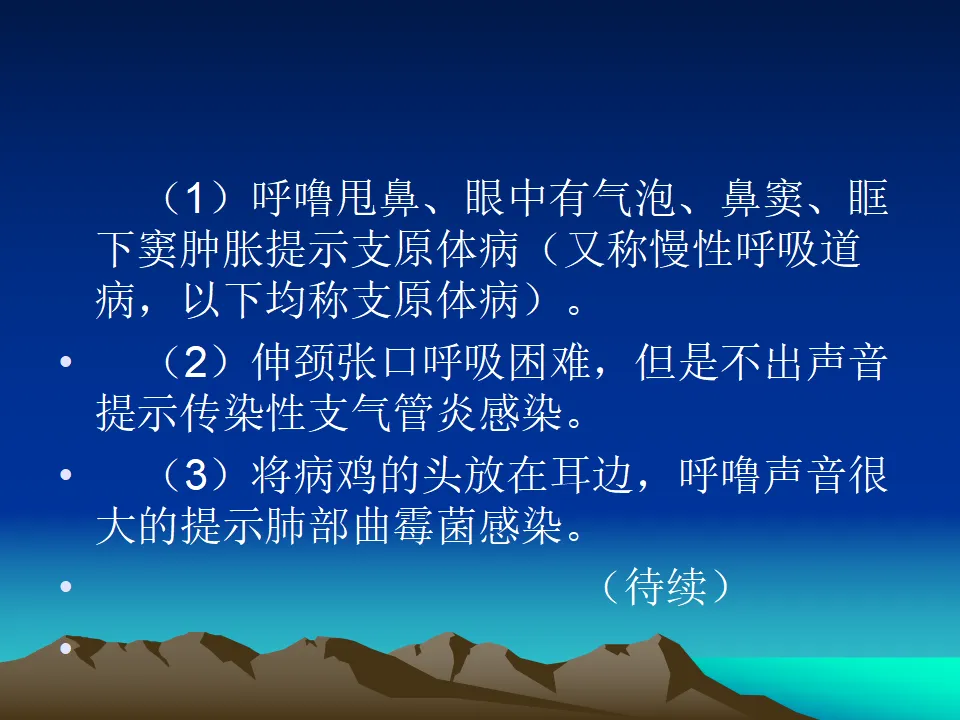 （1）呼噜甩鼻、眼中有气泡、鼻窦、眶下窦肿胀提示支原体病（又称慢性呼吸道病，以下均称支原体病）。

• （2）伸颈张口呼吸困难，但是不出声音提示传染性支气管炎感染。

• （3）将病鸡的头放在耳边，呼噜声音很大的提示肺部曲霉菌感染。

• （待续）

•